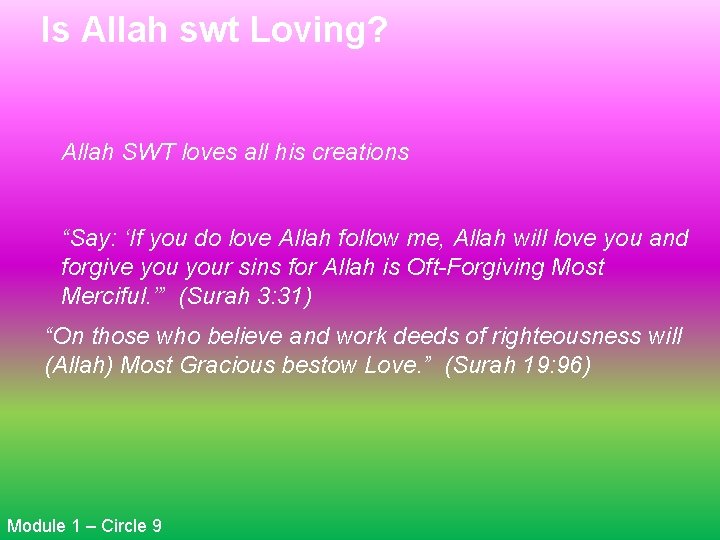 Is Allah swt Loving?

Allah SWT loves all his creations

“Say: ‘If you do love Allah follow me, Allah will love you and forgive you your sins for Allah is Oft-Forgiving Most Merciful.’” (Surah 3:31)

“On those who believe and work deeds of righteousness will (Allah) Most Gracious bestow Love.” (Surah 19:96)

Module 1 – Circle 9